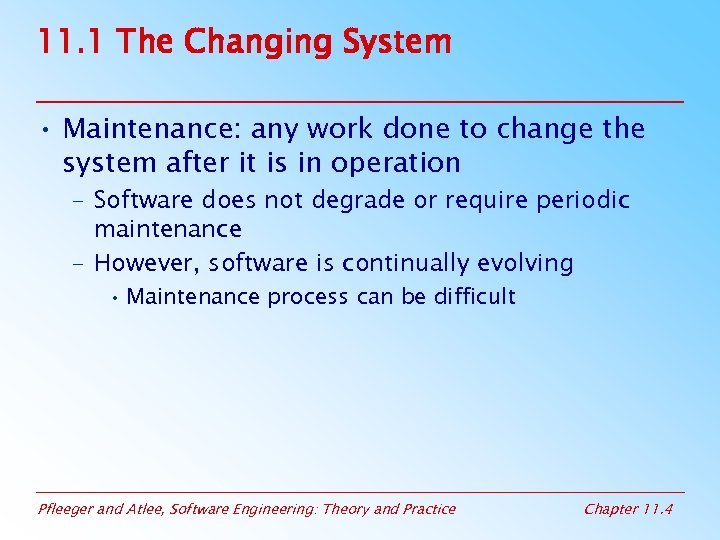 11.1 The Changing System

• Maintenance: any work done to change the system after it is in operation

– Software does not degrade or require periodic maintenance

– However, software is continually evolving

• Maintenance process can be difficult

Pfleeger and Atlee, Software Engineering: Theory and Practice

Chapter 11.4